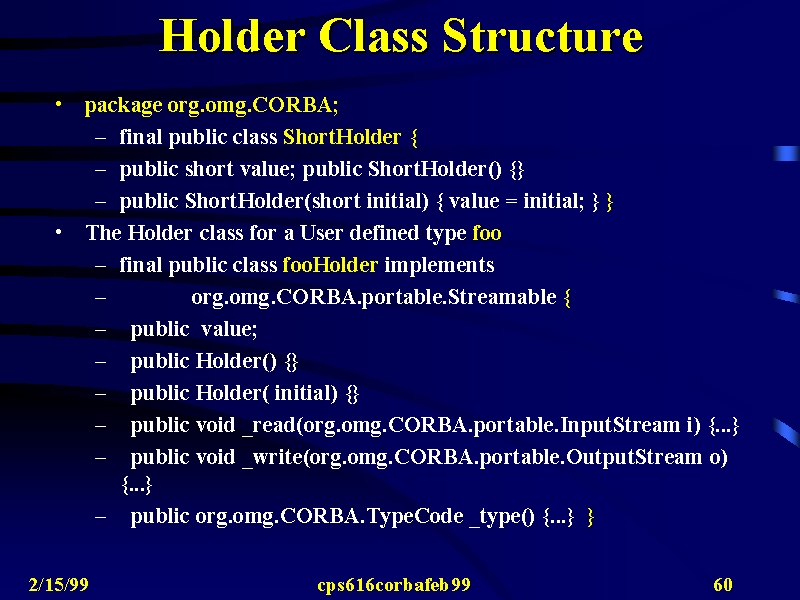 Holder Class Structure

• package org.omg.CORBA;
– final public class ShortHolder {
– public short value; public ShortHolder() {}
– public ShortHolder(short initial) { value = initial; } }
• The Holder class for a User defined type foo
– final public class fooHolder implements
– org.omg.CORBA.portable.Streamable {
– public value;
– public Holder() {}
– public Holder( initial) {}
– public void _read(org.omg.CORBA.portable.InputStream i) {...}
– public void _write(org.omg.CORBA.portable.OutputStream o) {...}
– public org.omg.CORBA.TypeCode _type() {...} }

2/15/99 cps616corbafeb99 60